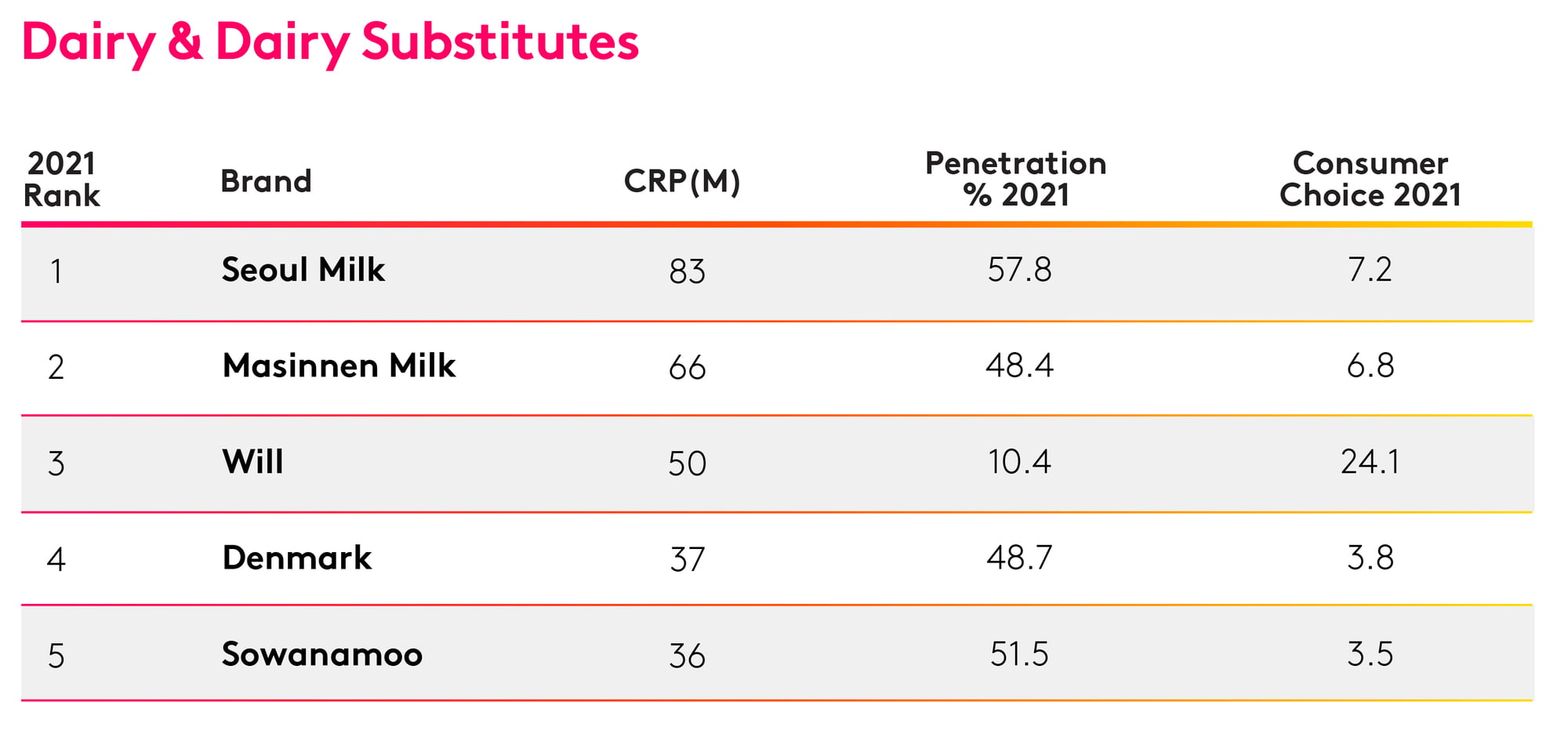 Dairy & Dairy Substitutes

| 2021 Rank | Brand | CRP(M) | Penetration % 2021 | Consumer Choice 2021 |
|---|---|---|---|---|
| 1 | Seoul Milk | 83 | 57.8 | 7.2 |
| 2 | Masinnen Milk | 66 | 48.4 | 6.8 |
| 3 | Will | 50 | 10.4 | 24.1 |
| 4 | Denmark | 37 | 48.7 | 3.8 |
| 5 | Sowanamoo | 36 | 51.5 | 3.5 |